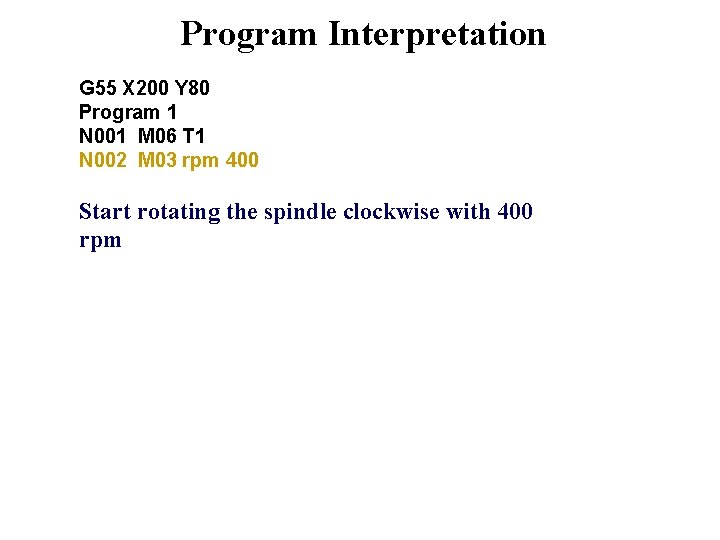 Program Interpretation

G55 X200 Y80
Program 1
N001 M06 T1
N002 M03 rpm 400

Start rotating the spindle clockwise with 400 rpm